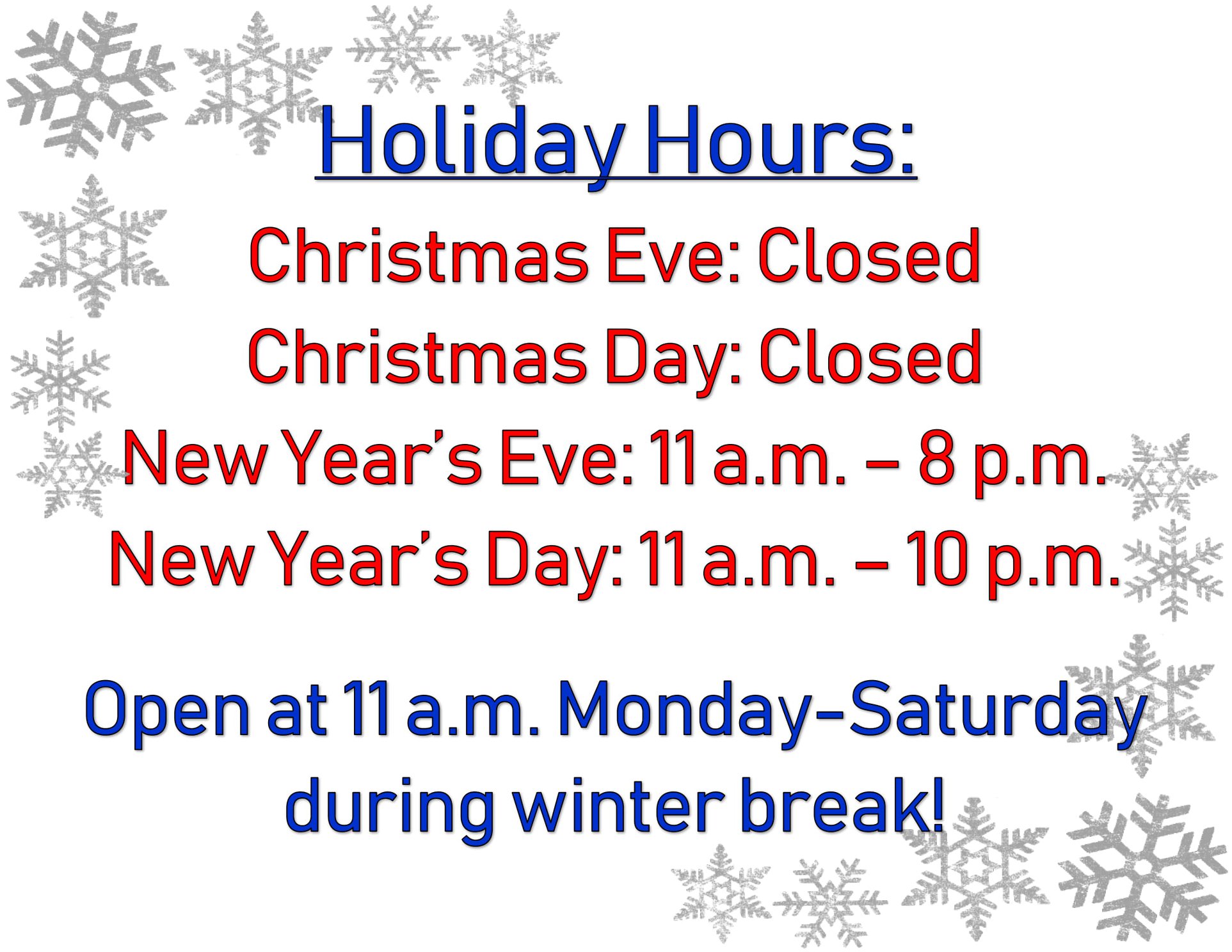 Holiday Hours:

Christmas Eve: Closed
Christmas Day: Closed
New Year's Eve: 11 a.m. – 8 p.m.
New Year's Day: 11 a.m. – 10 p.m.

Open at 11 a.m. Monday-Saturday during winter break!